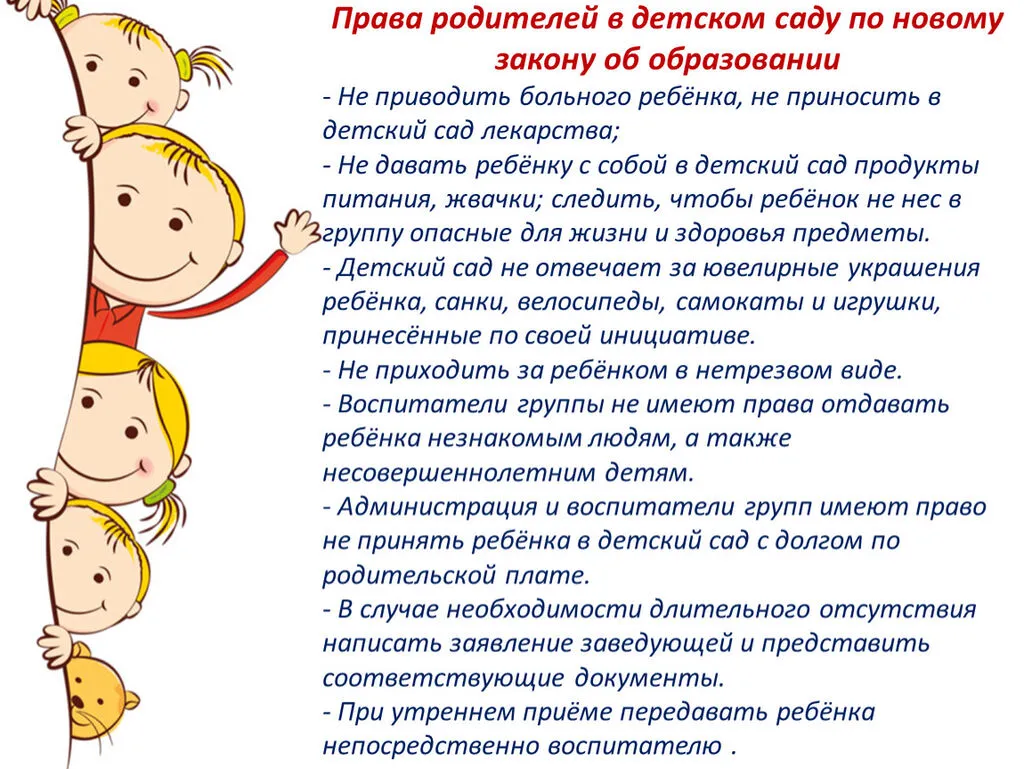 Права родителей в детском саду по новому закону об образовании

- Не приводить больного ребёнка, не приносить в детский сад лекарства;
- Не давать ребёнку с собой в детский сад продукты питания, жвачки; следить, чтобы ребёнок не нес в группу опасные для жизни и здоровья предметы.
- Детский сад не отвечает за ювелирные украшения ребёнка, санки, велосипеды, самокаты и игрушки, принесённые по своей инициативе.
- Не приходить за ребёнком в нетрезвом виде.
- Воспитатели группы не имеют права отдавать ребёнка незнакомым людям, а также несовершеннолетним детям.
- Администрация и воспитатели групп имеют право не принять ребёнка в детский сад с долгом по родительской плате.
- В случае необходимости длительного отсутствия написать заявление заведующей и представить соответствующие документы.
- При утреннем приёме передавать ребёнка непосредственно воспитателю .